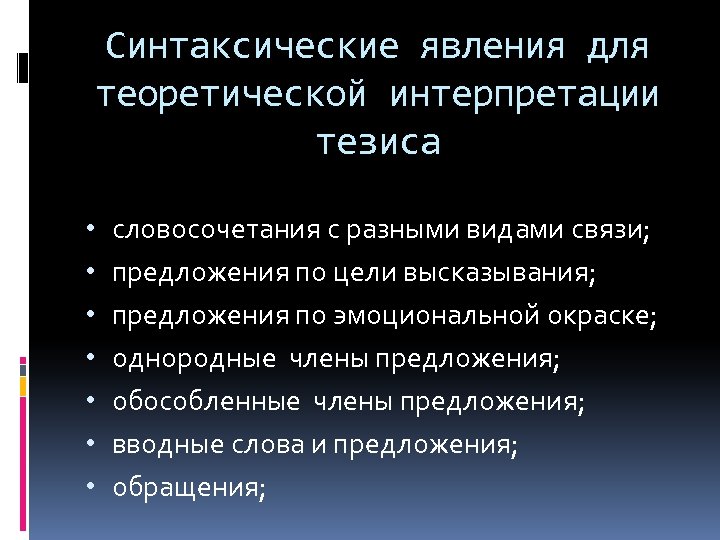 Синтаксические явления для теоретической интерпретации тезиса

• словосочетания с разными видами связи;
• предложения по цели высказывания;
• предложения по эмоциональной окраске;
• однородные члены предложения;
• обособленные члены предложения;
• вводные слова и предложения;
• обращения;